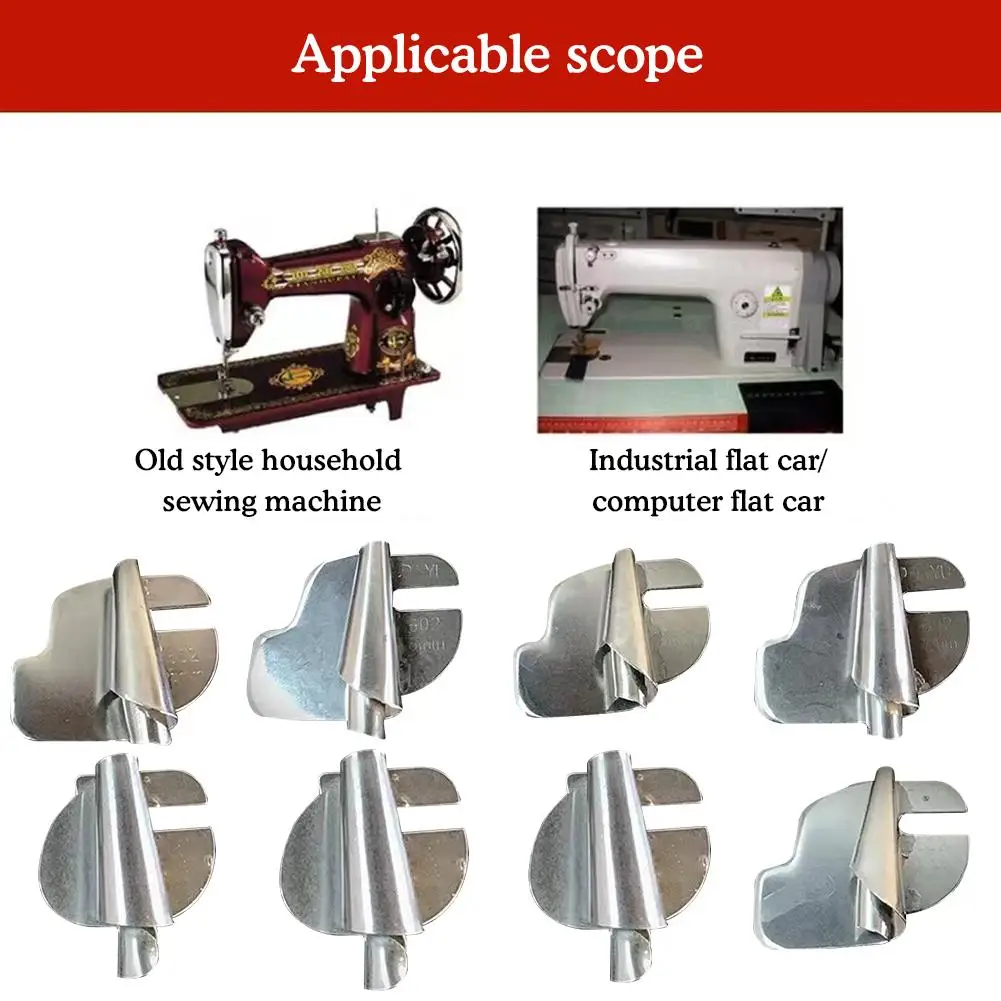 Applicable scope

Old style household sewing machine

Industrial flat car/ computer flat car